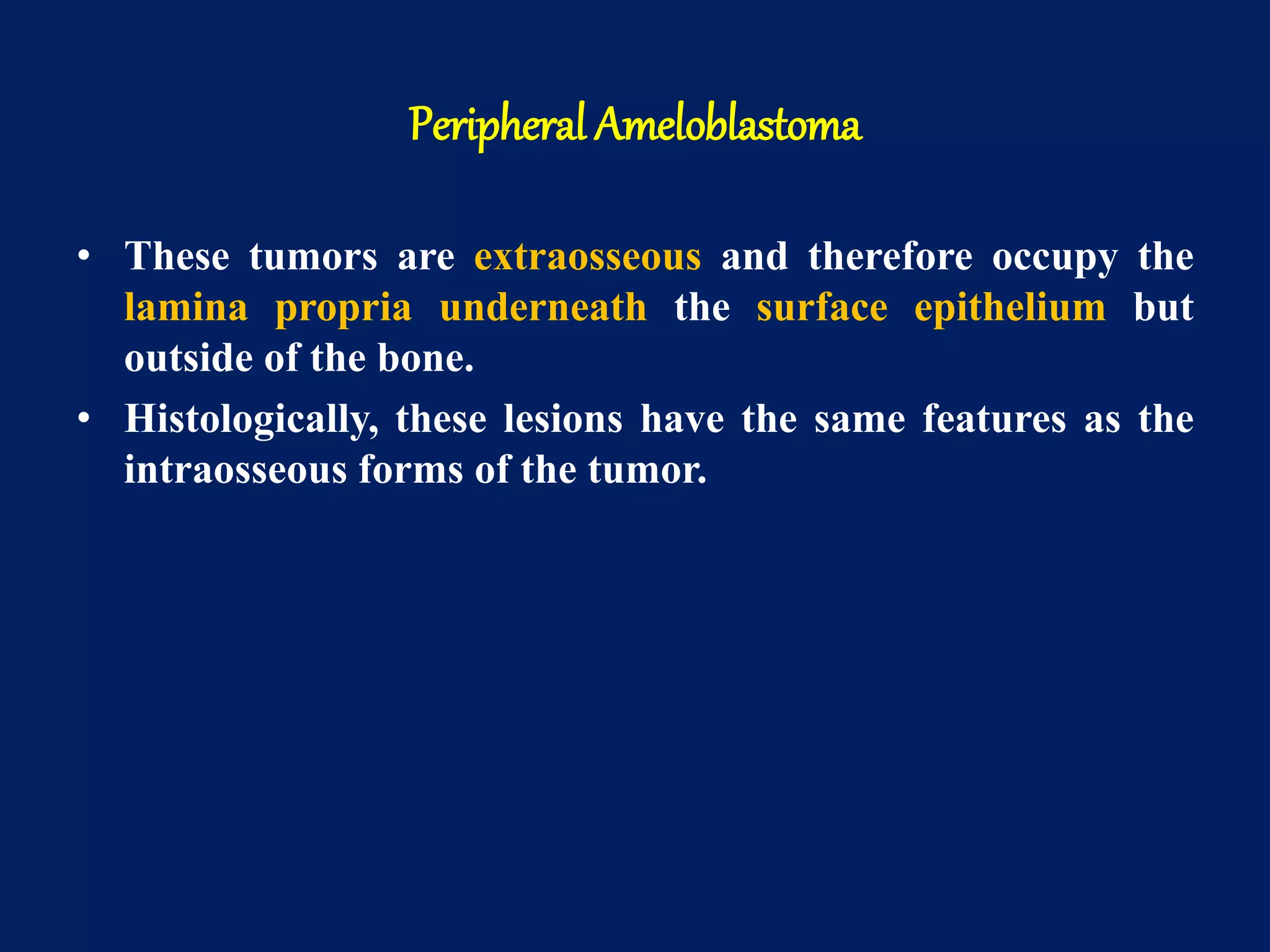 Peripheral Ameloblastoma

• These tumors are extraosseous and therefore occupy the lamina propria underneath the surface epithelium but outside of the bone.

• Histologically, these lesions have the same features as the intraosseous forms of the tumor.